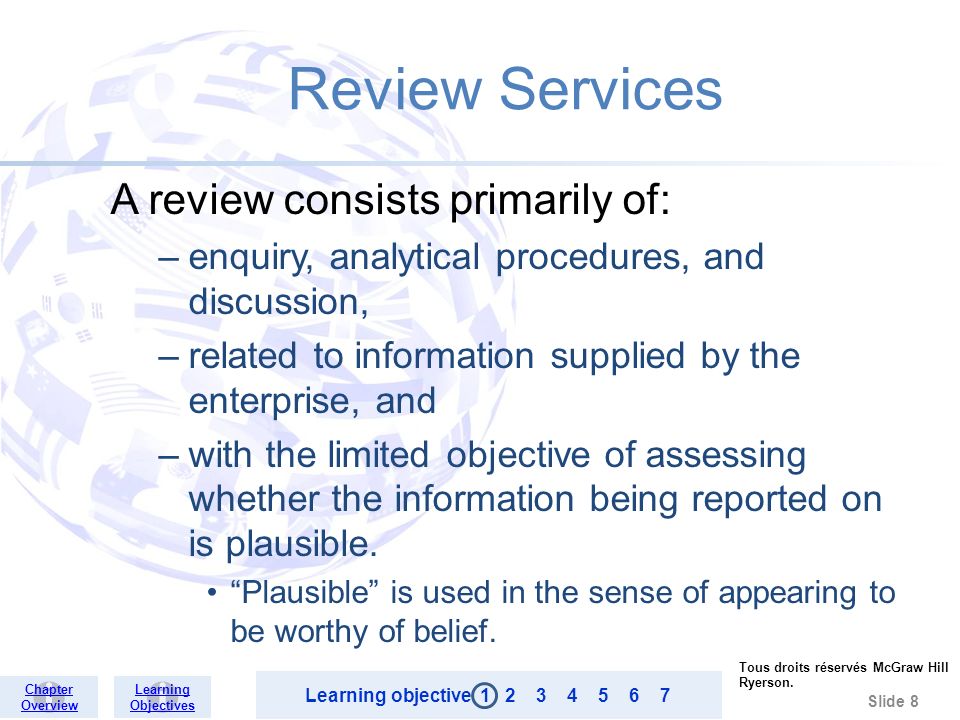 Review Services

A review consists primarily of:

– enquiry, analytical procedures, and discussion,

– related to information supplied by the enterprise, and

– with the limited objective of assessing whether the information being reported on is plausible.

• “Plausible” is used in the sense of appearing to be worthy of belief.

Chapter Overview

Learning Objectives

Learning objective 1 2 3 4 5 6 7

Tous droits réservés McGraw Hill Ryerson.

Slide 8